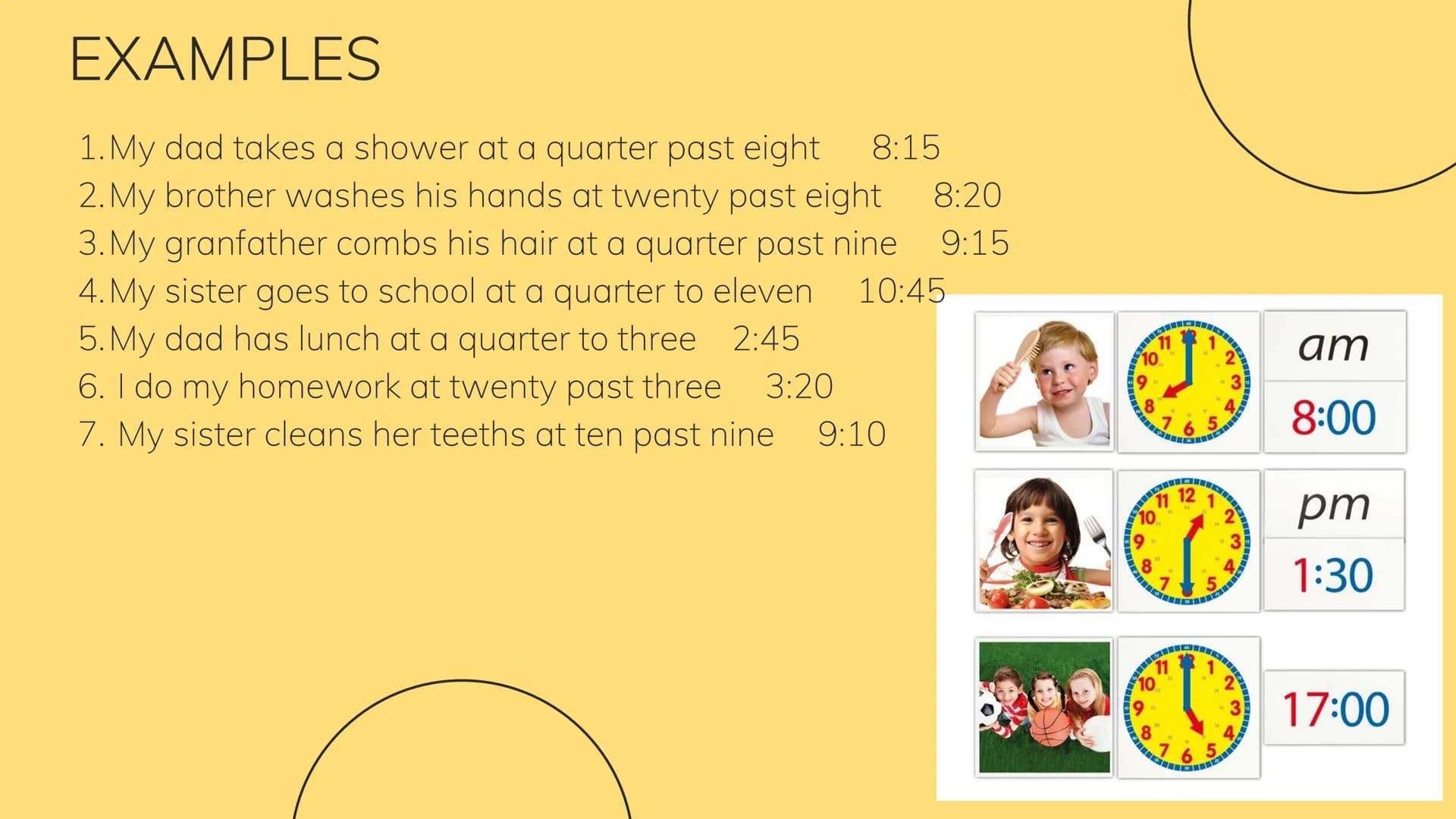 EXAMPLES

1. My dad takes a shower at a quarter past eight 8:15
2. My brother washes his hands at twenty past eight 8:20
3. My granfather combs his hair at a quarter past nine 9:15
4. My sister goes to school at a quarter to eleven 10:45
5. My dad has lunch at a quarter to three 2:45
6. I do my homework at twenty past three 3:20
7. My sister cleans her teeths at ten past nine 9:10

11 12 1 2 3 4 5 6 7 8 9 10

am
8:00

11 12 1 2 3 4 5 6 7 8 9 10

pm
1:30

11 12 1 2 3 4 5 6 7 8 9 10

17:00